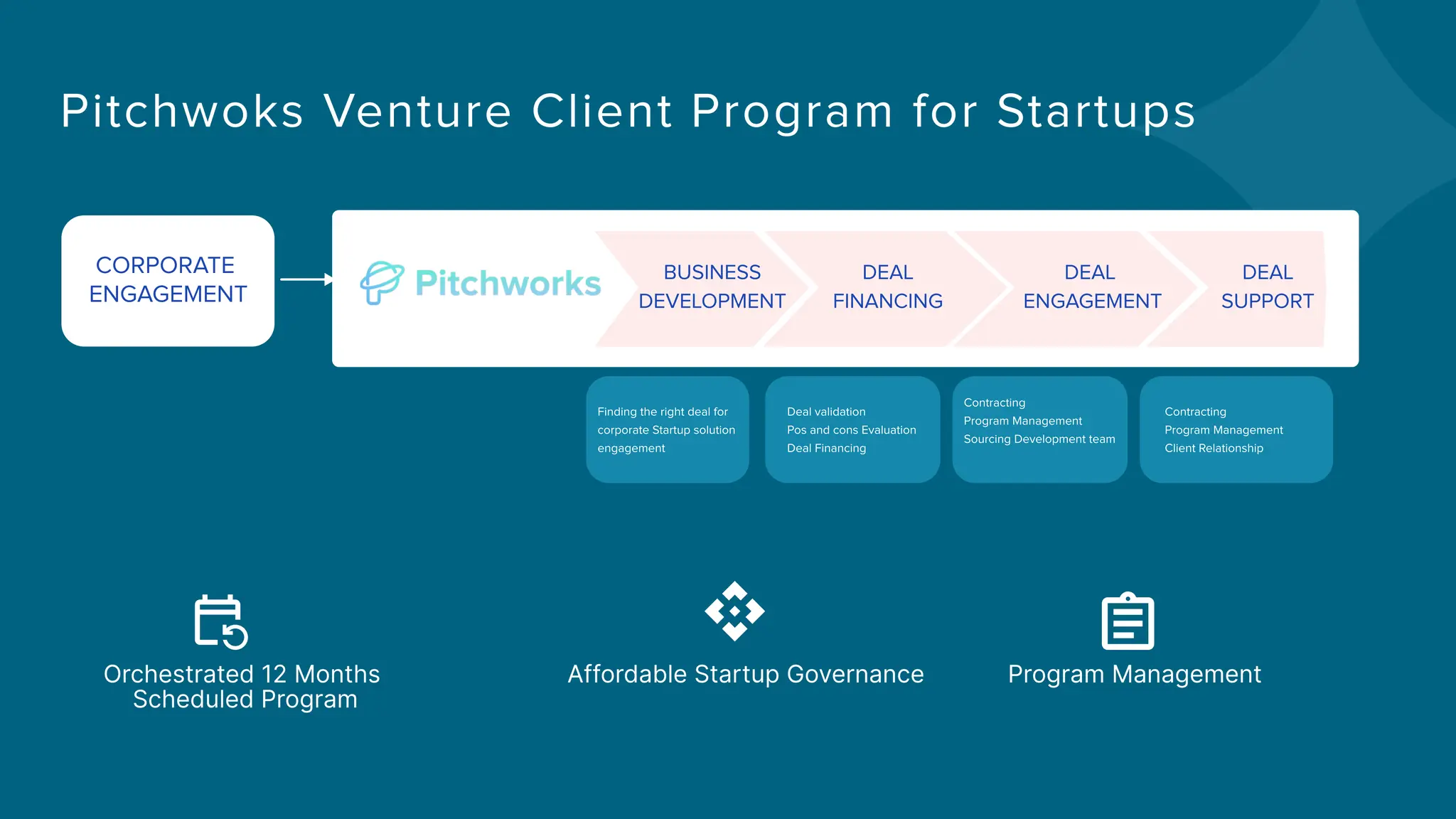 Pitchwoks Venture Client Program for Startups

CORPORATE ENGAGEMENT

Pitchworks

BUSINESS DEVELOPMENT

DEAL FINANCING

DEAL ENGAGEMENT

DEAL SUPPORT

Finding the right deal for corporate Startup solution engagement

Deal validation
Pos and cons Evaluation
Deal Financing

Contracting
Program Management
Sourcing Development team

Contracting
Program Management
Client Relationship

Orchestrated 12 Months Scheduled Program

Affordable Startup Governance

Program Management